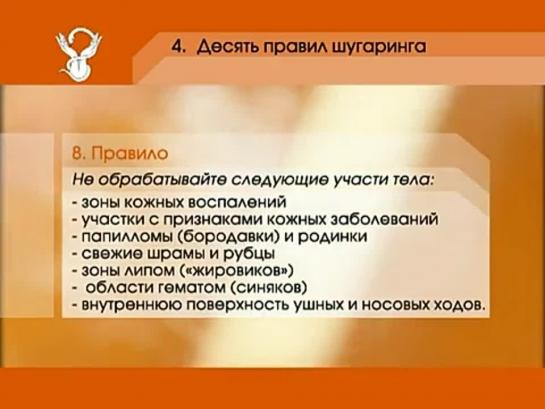 4. Десять правил шугаринга

8. Правило

Не обрабатывайте следующие участи тела:

- зоны кожных воспалений
- участки с признаками кожных заболеваний
- папилломы (бородавки) и родинки
- свежие шрамы и рубцы
- зоны липом («жировиков»)
- области гематом (синяков)
- внутреннюю поверхность ушных и носовых ходов.